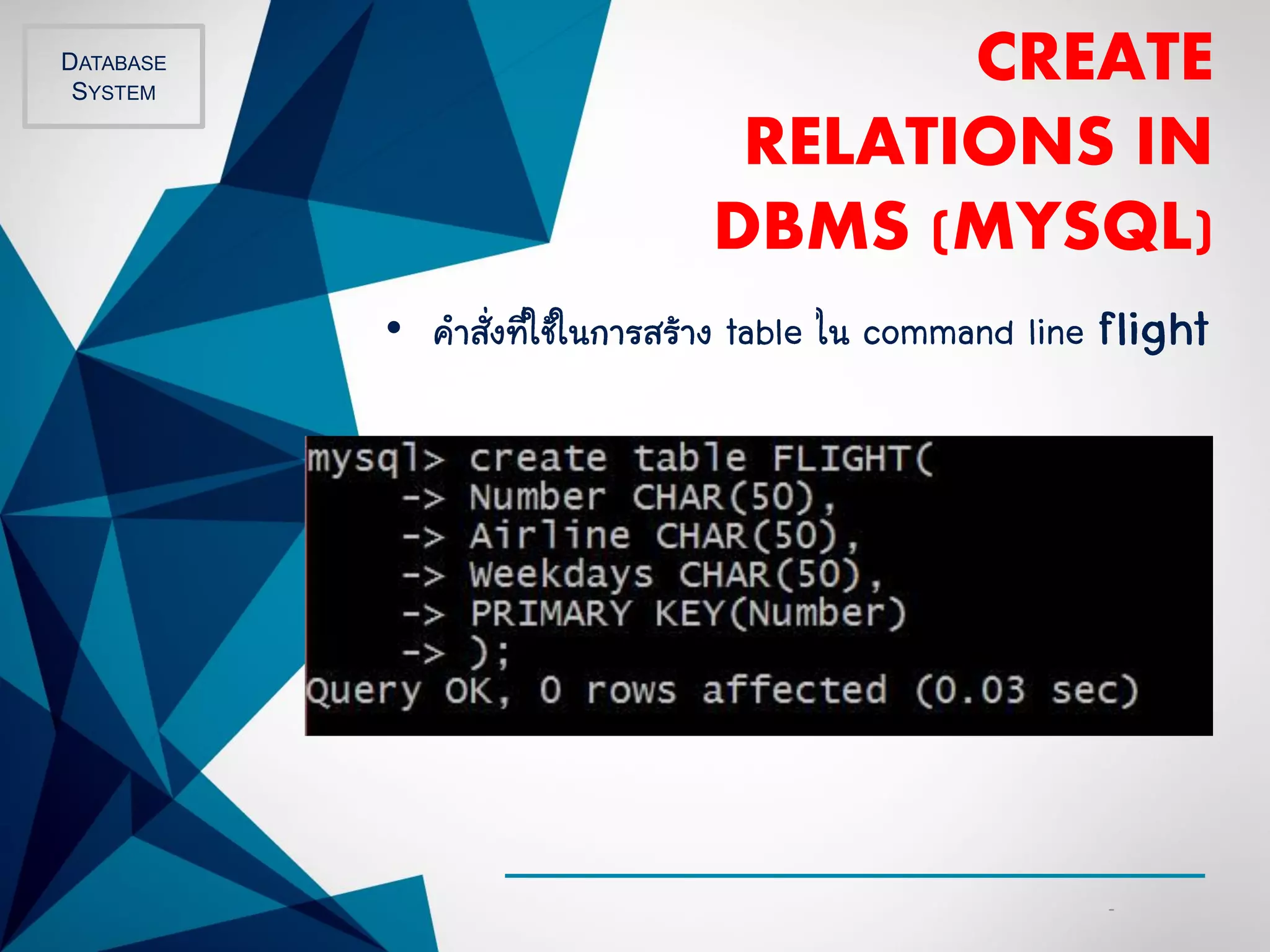 DATABASE SYSTEM

CREATE RELATIONS IN DBMS (MYSQL)

• คำสั่งที่ใช้ในการสร้าง table ใน command line flight

mysql> create table FLIGHT(
    -> Number CHAR(50),
    -> Airline CHAR(50),
    -> Weekdays CHAR(50),
    -> PRIMARY KEY(Number)
    -> );
Query OK, 0 rows affected (0.03 sec)

-